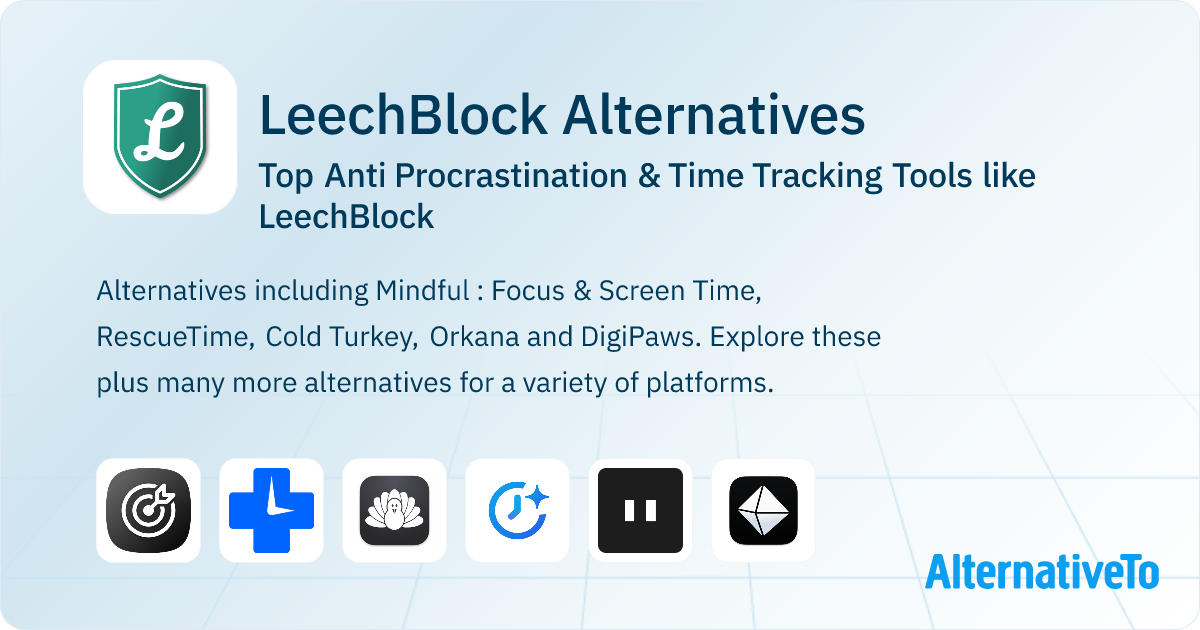 L

LeechBlock Alternatives

Top Anti Procrastination & Time Tracking Tools like LeechBlock

Alternatives including Mindful : Focus & Screen Time, RescueTime, Cold Turkey, Orkana and DigiPaws. Explore these plus many more alternatives for a variety of platforms.

AlternativeTo